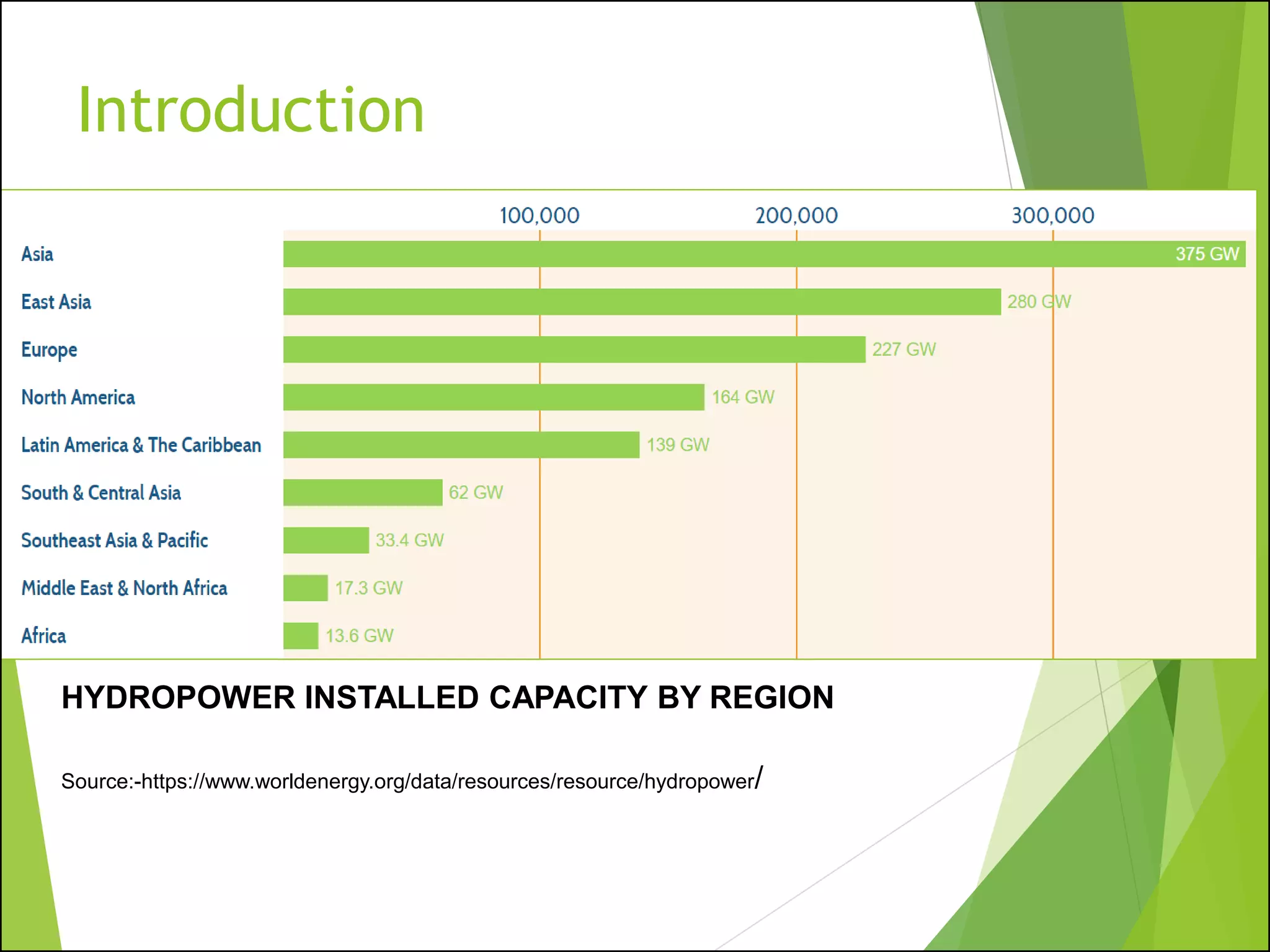 Introduction

100,000
200,000
300,000

Asia 375 GW
East Asia 280 GW
Europe 227 GW
North America 164 GW
Latin America & The Caribbean 139 GW
South & Central Asia 62 GW
Southeast Asia & Pacific 33.4 GW
Middle East & North Africa 17.3 GW
Africa 13.6 GW

HYDROPOWER INSTALLED CAPACITY BY REGION

Source:-https://www.worldenergy.org/data/resources/resource/hydropower/